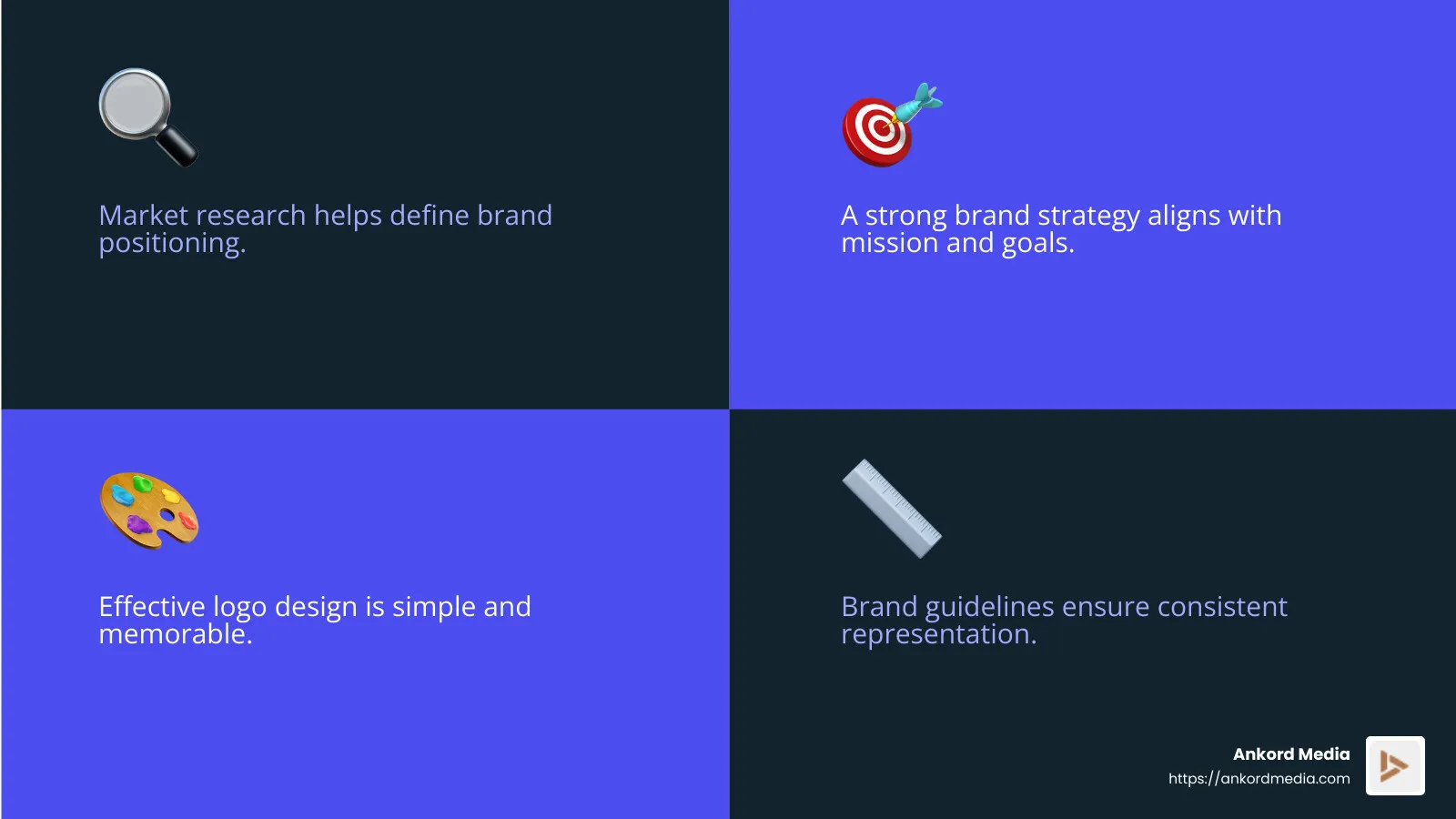 Market research helps define brand positioning.

A strong brand strategy aligns with mission and goals.

Effective logo design is simple and memorable.

Brand guidelines ensure consistent representation.

Ankord Media
https://ankordmedia.com